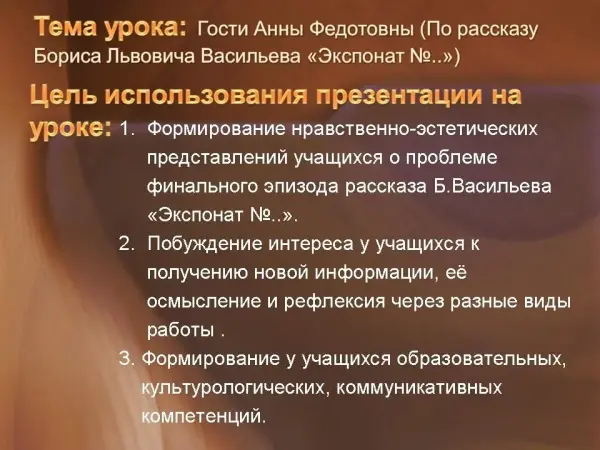 Тема урока: Гости Анны Федотовны (По рассказу Бориса Львовича Васильева «Экспонат №..»)

Цель использования презентации на уроке:
1. Формирование нравственно-эстетических представлений учащихся о проблеме финального эпизода рассказа Б.Васильева «Экспонат №..».
2. Побуждение интереса у учащихся к получению новой информации, её осмысление и рефлексия через разные виды работы .
3. Формирование у учащихся образовательных, культурологических, коммуникативных компетенций.